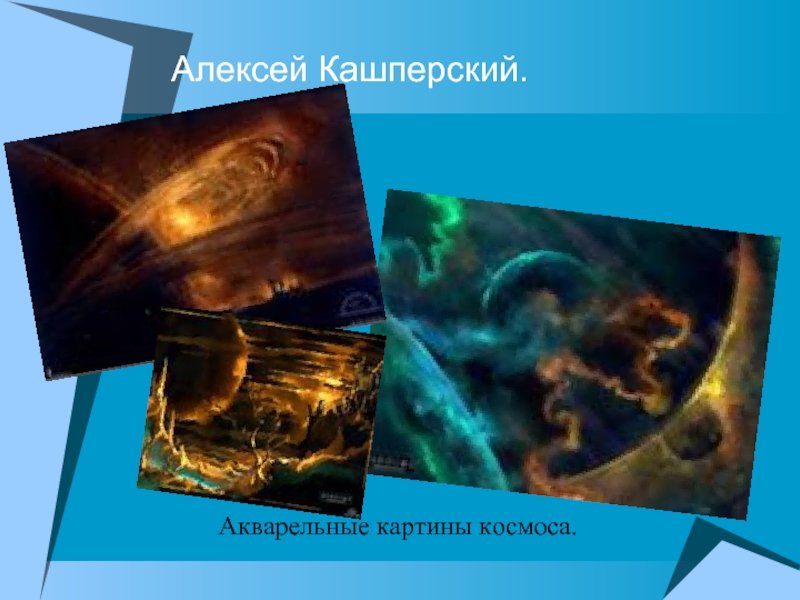 Алексей Кашперский.

Акварельные картины космоса.